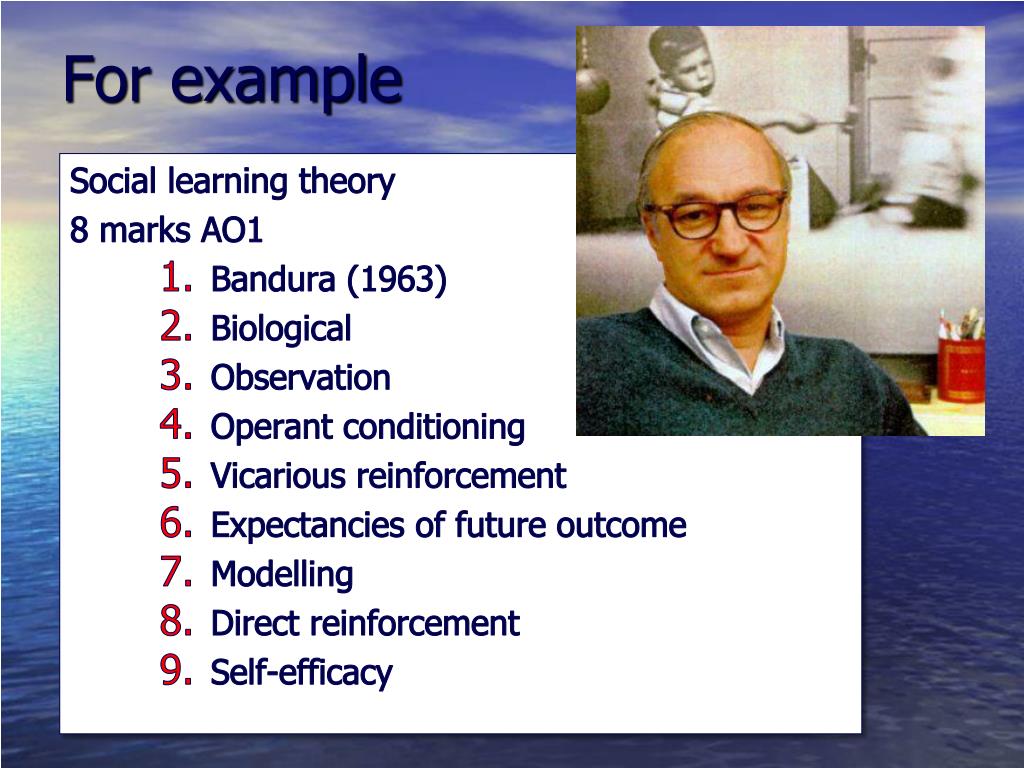 For example

Social learning theory
8 marks AO1

1. Bandura (1963)
2. Biological
3. Observation
4. Operant conditioning
5. Vicarious reinforcement
6. Expectancies of future outcome
7. Modelling
8. Direct reinforcement
9. Self-efficacy